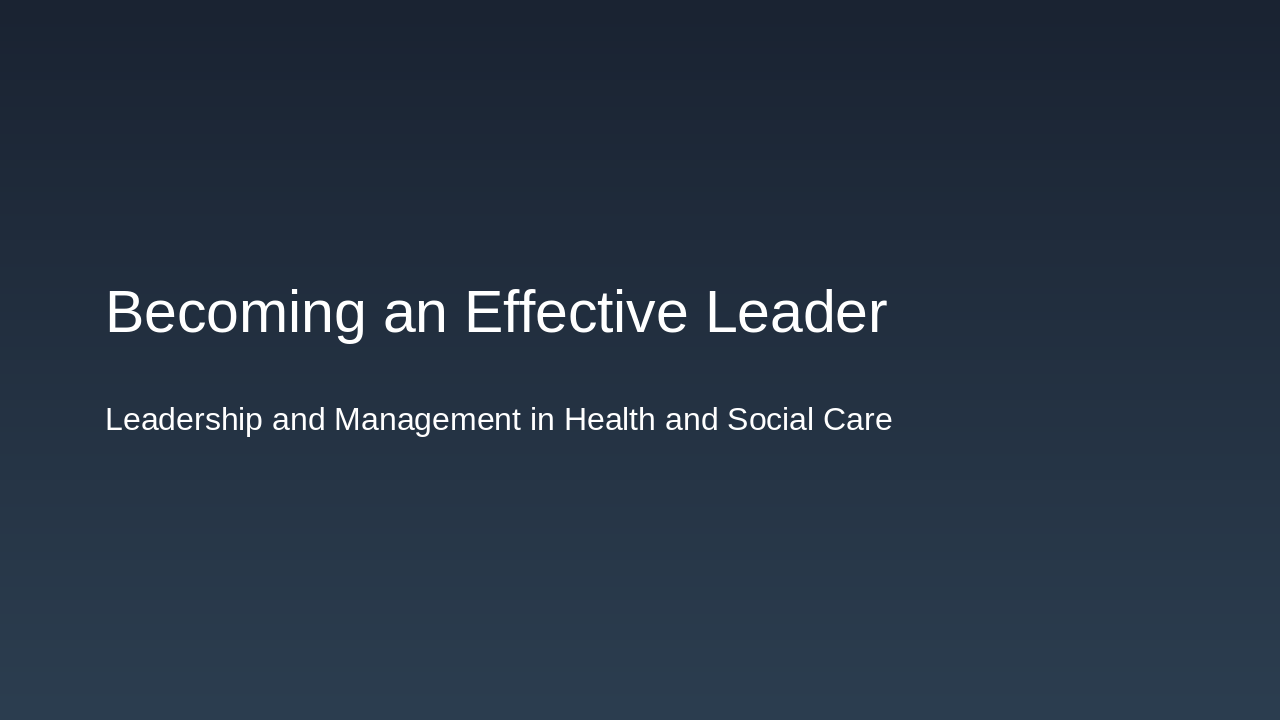 Becoming an Effective Leader

Leadership and Management in Health and Social Care